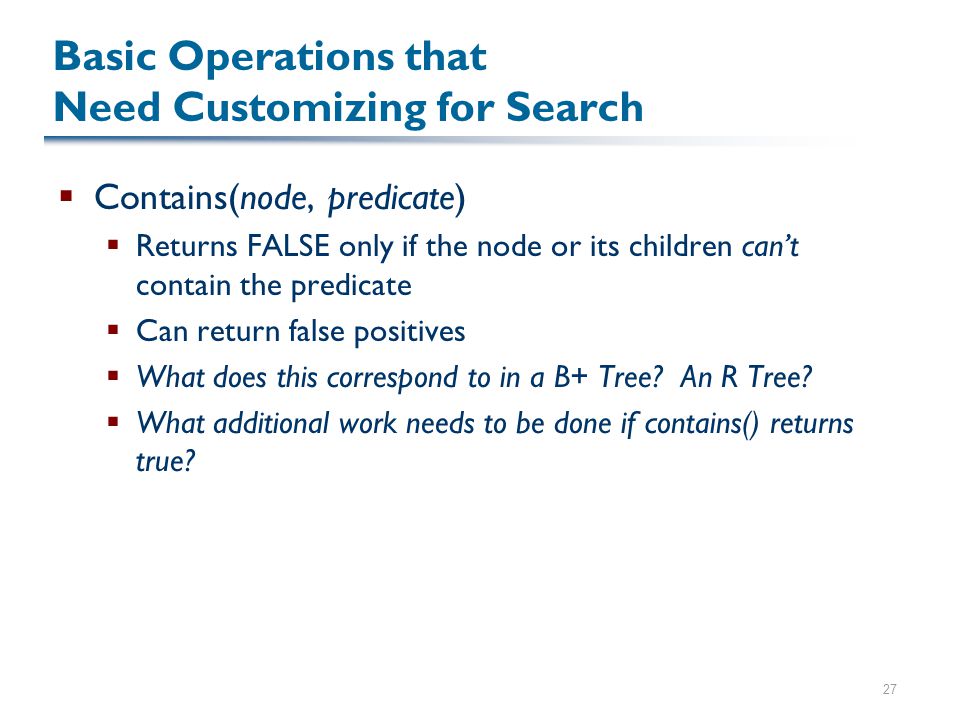 Basic Operations that
Need Customizing for Search

▪ Contains(node, predicate)
  ▪ Returns FALSE only if the node or its children can't contain the predicate
  ▪ Can return false positives
  ▪ What does this correspond to in a B+ Tree? An R Tree?
  ▪ What additional work needs to be done if contains() returns true?

27